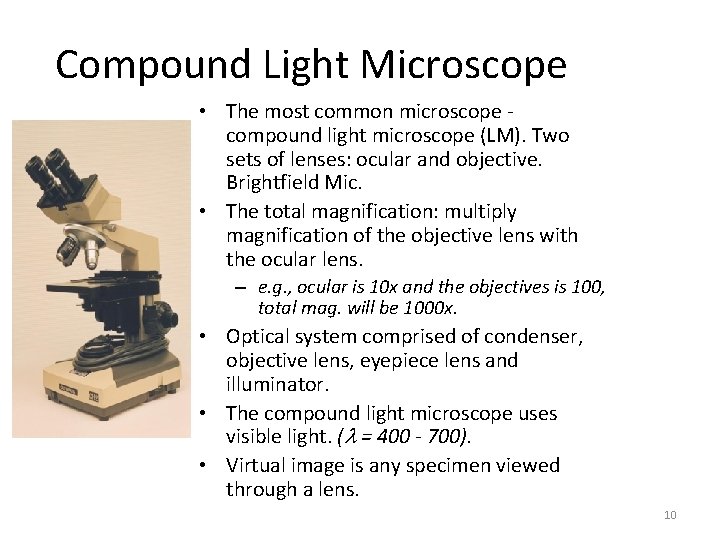 Compound Light Microscope

• The most common microscope - compound light microscope (LM). Two sets of lenses: ocular and objective. Brightfield Mic.

• The total magnification: multiply magnification of the objective lens with the ocular lens.

– e.g., ocular is 10x and the objectives is 100, total mag. will be 1000x.

• Optical system comprised of condenser, objective lens, eyepiece lens and illuminator.

• The compound light microscope uses visible light. ($\lambda$ = 400 - 700).

• Virtual image is any specimen viewed through a lens.

10